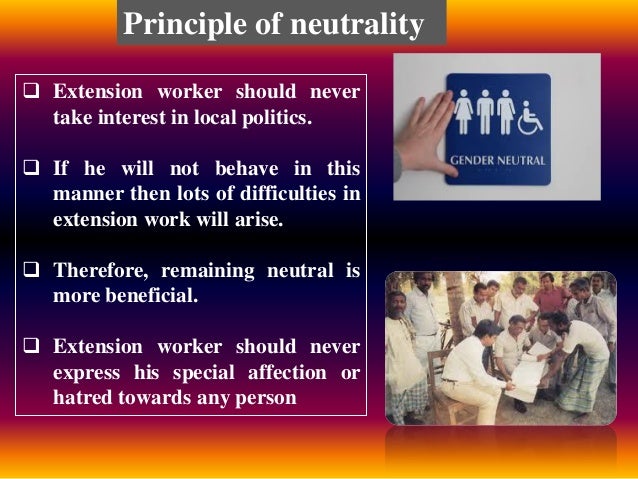 Principle of neutrality

❑ Extension worker should never take interest in local politics.

❑ If he will not behave in this manner then lots of difficulties in extension work will arise.

❑ Therefore, remaining neutral is more beneficial.

❑ Extension worker should never express his special affection or hatred towards any person

GENDER NEUTRAL